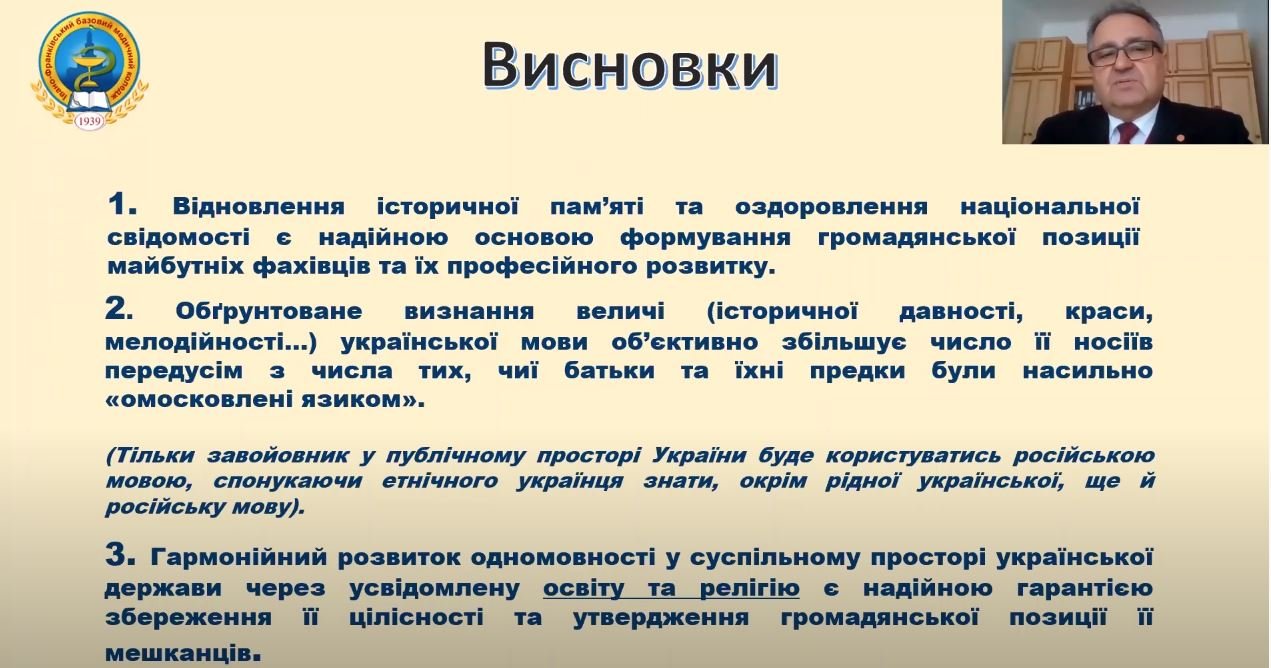 Івано-Франківський базовий медичний коледж
1939

Висновки

1. Відновлення історичної пам'яті та оздоровлення національної свідомості є надійною основою формування громадянської позиції майбутніх фахівців та їх професійного розвитку.

2. Обґрунтоване визнання величі (історичної давності, краси, мелодійності…) української мови об'єктивно збільшує число її носіїв передусім з числа тих, чиї батьки та їхні предки були насильно «омосковлені язиком».

(Тільки завойовник у публічному просторі України буде користуватись російською мовою, спонукаючи етнічного українця знати, окрім рідної української, ще й російську мову).

3. Гармонійний розвиток одномовності у суспільному просторі української держави через усвідомлену освіту та релігію є надійною гарантією збереження її цілісності та утвердження громадянської позиції її мешканців.